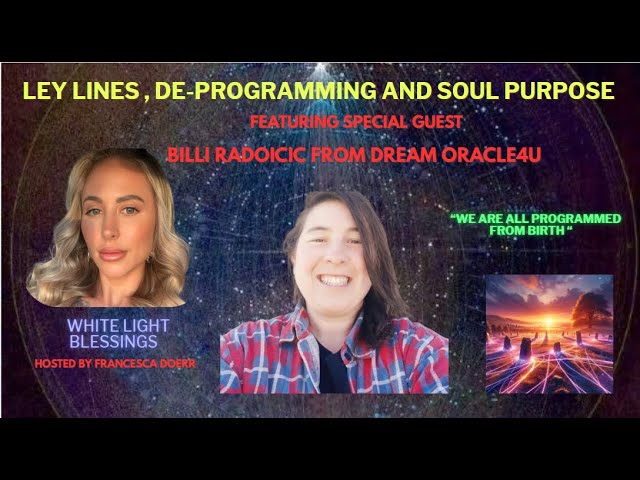 LEY LINES , DE-PROGRAMMING AND SOUL PURPOSE

FEATURING SPECIAL GUEST

BILLI RADOICIC FROM DREAM ORACLE4U

"WE ARE ALL PROGRAMMED FROM BIRTH "

WHITE LIGHT BLESSINGS

HOSTED BY FRANCESCA DOERR